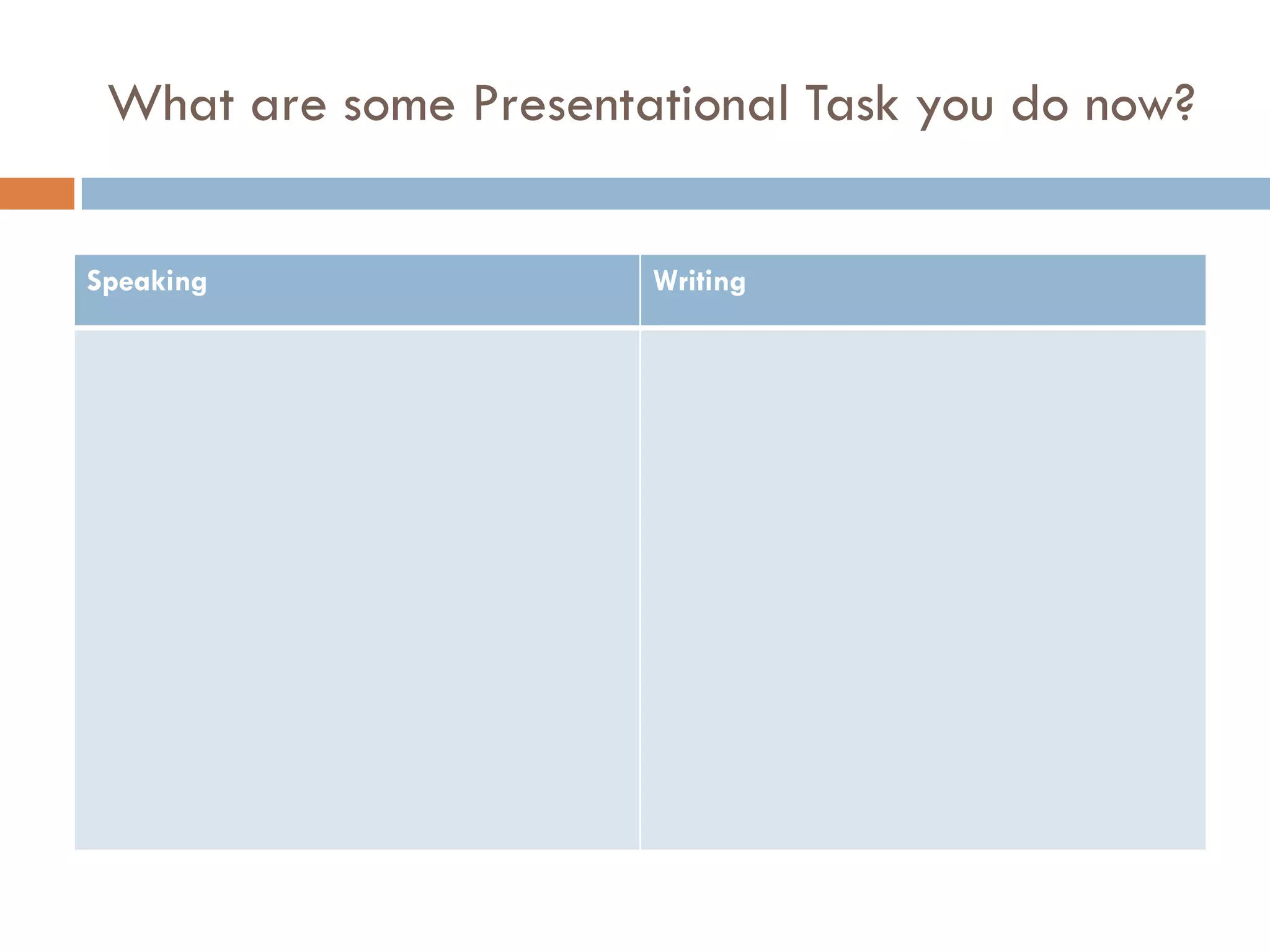 What are some Presentational Task you do now?

| Speaking | Writing |
|---|---|
| | |